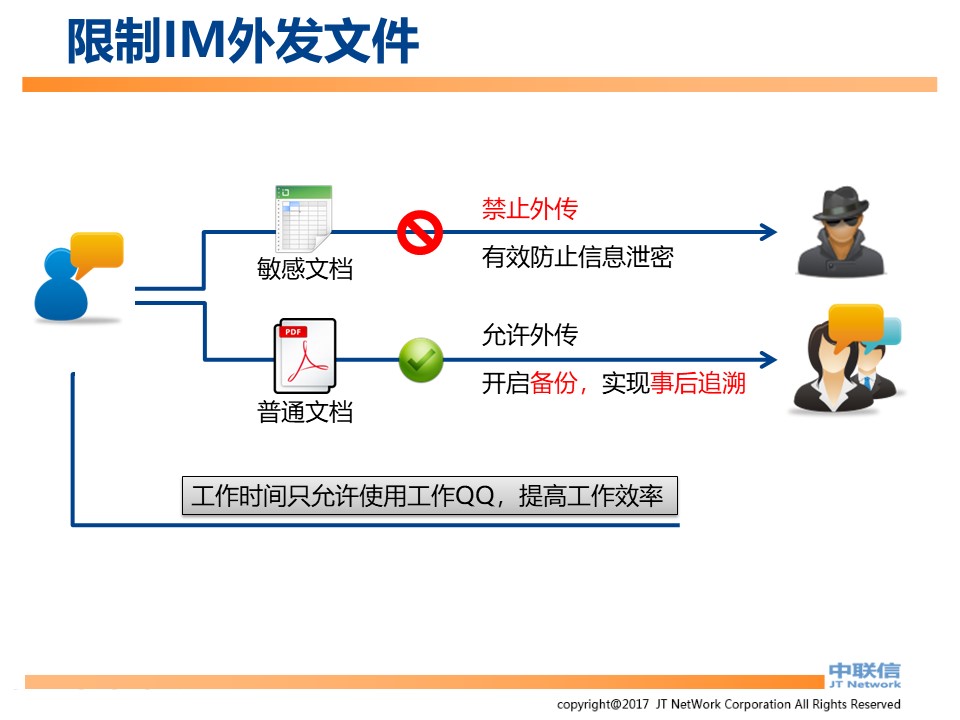 限制IM外发文件

敏感文档

禁止外传

有效防止信息泄密

PDF

普通文档

允许外传

开启备份，实现事后追溯

工作时间只允许使用工作QQ，提高工作效率

中联信
JT Network

copyright@2017 JT NetWork Corporation All Rights Reserved